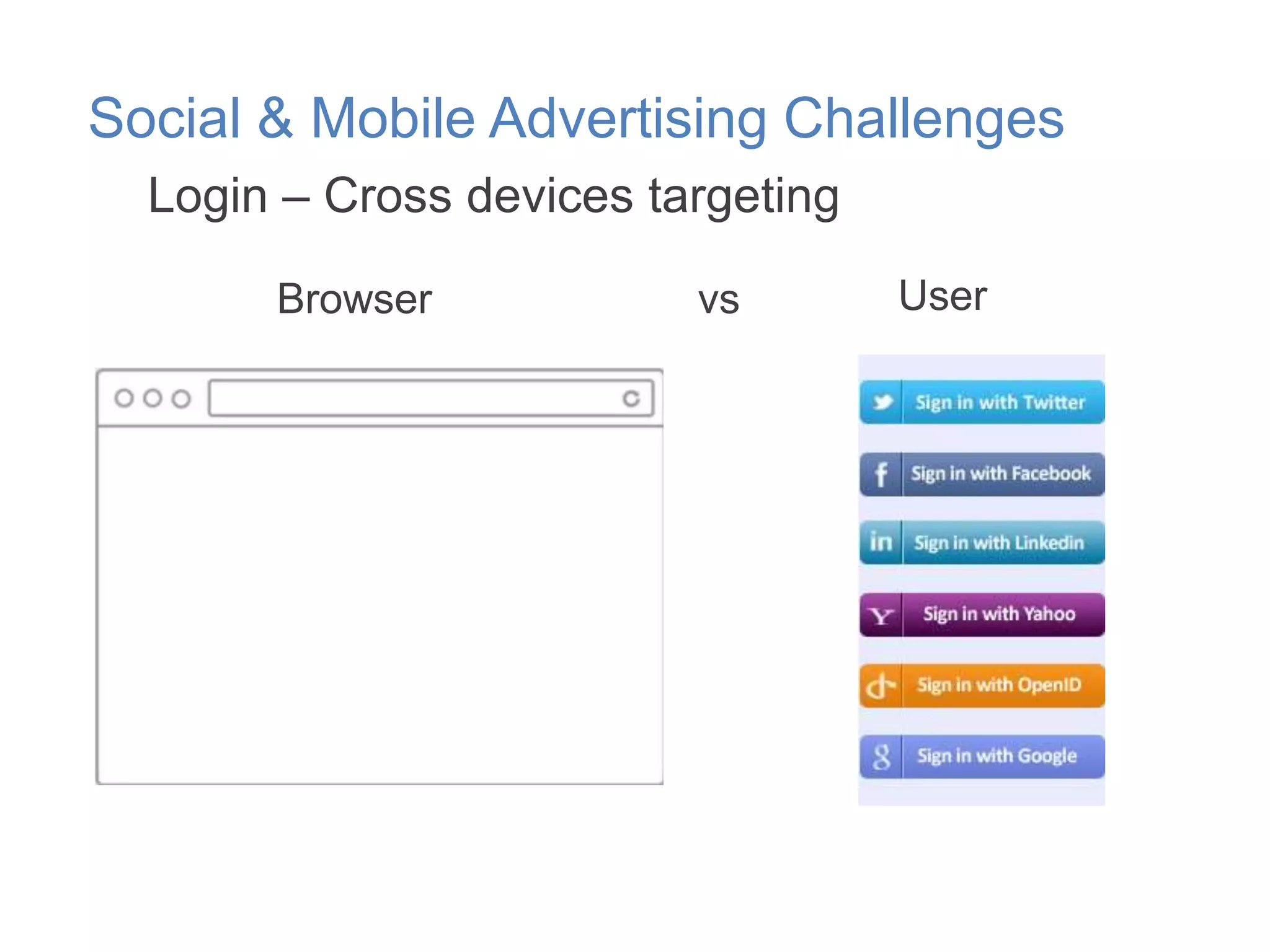 Social & Mobile Advertising Challenges

Login – Cross devices targeting

Browser vs User

Sign in with Twitter

Sign in with Facebook

Sign in with Linkedin

Sign in with Yahoo

Sign in with OpenID

Sign in with Google